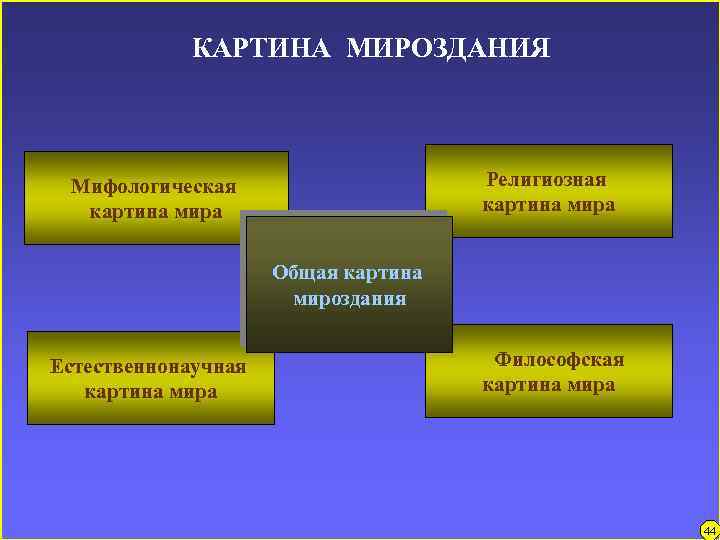 КАРТИНА МИРОЗДАНИЯ

Мифологическая картина мира

Религиозная картина мира

Общая картина мироздания

Естественнонаучная картина мира

Философская картина мира

44